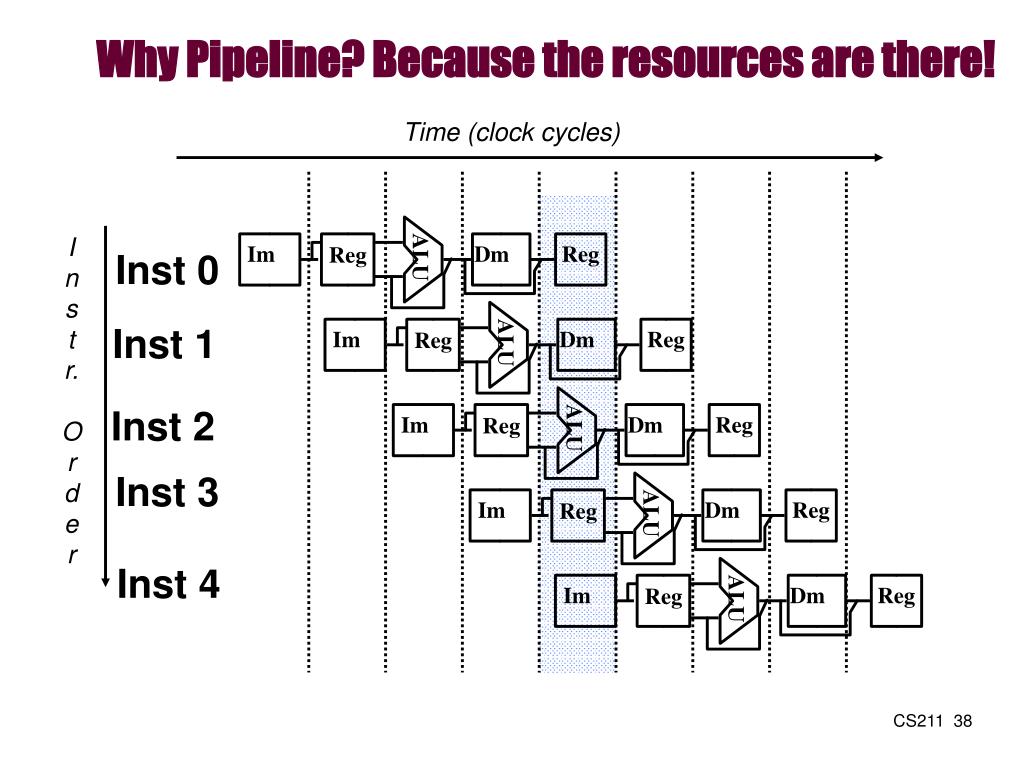 Why Pipeline? Because the resources are there!

Time (clock cycles)

I
n
s
t
r.

O
r
d
e
r

Inst 0
Im
Reg
ALU
Dm
Reg

Inst 1
Im
Reg
ALU
Dm
Reg

Inst 2
Im
Reg
ALU
Dm
Reg

Inst 3
Im
Reg
ALU
Dm
Reg

Inst 4
Im
Reg
ALU
Dm
Reg

CS211 38